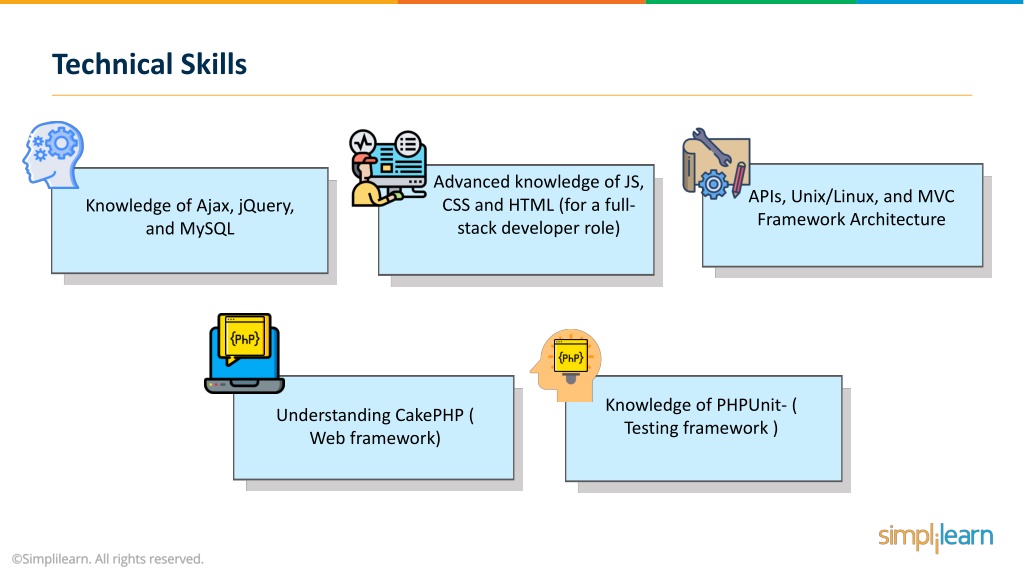 Technical Skills

Knowledge of Ajax, jQuery, and MySQL

Advanced knowledge of JS, CSS and HTML (for a full-stack developer role)

APIs, Unix/Linux, and MVC Framework Architecture

{PhP}

Understanding CakePHP ( Web framework)

{PhP}

Knowledge of PHPUnit- ( Testing framework )

©Simplilearn. All rights reserved.

simplilearn